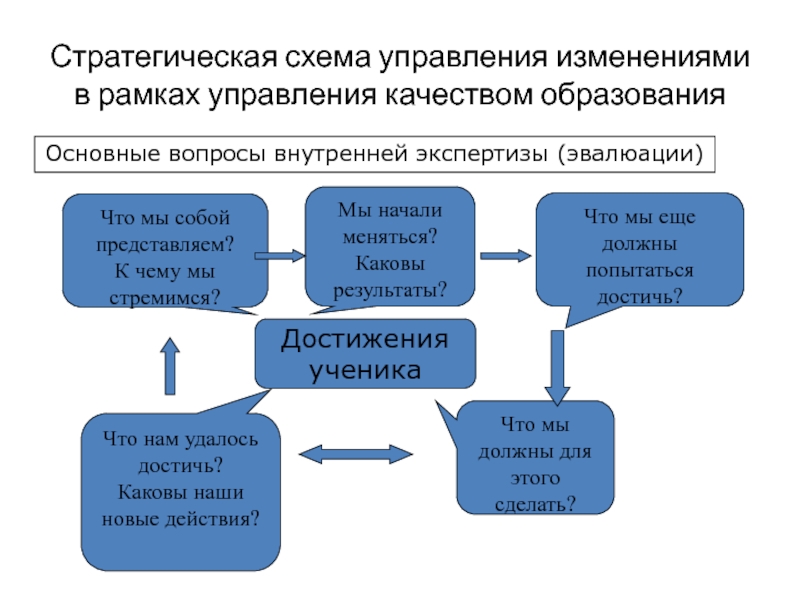 Стратегическая схема управления изменениями в рамках управления качеством образования

Основные вопросы внутренней экспертизы (эвалюации)

Что мы собой представляем? К чему мы стремимся?

Мы начали меняться? Каковы результаты?

Что мы еще должны попытаться достичь?

Достижения ученика

Что нам удалось достичь? Каковы наши новые действия?

Что мы должны для этого сделать?